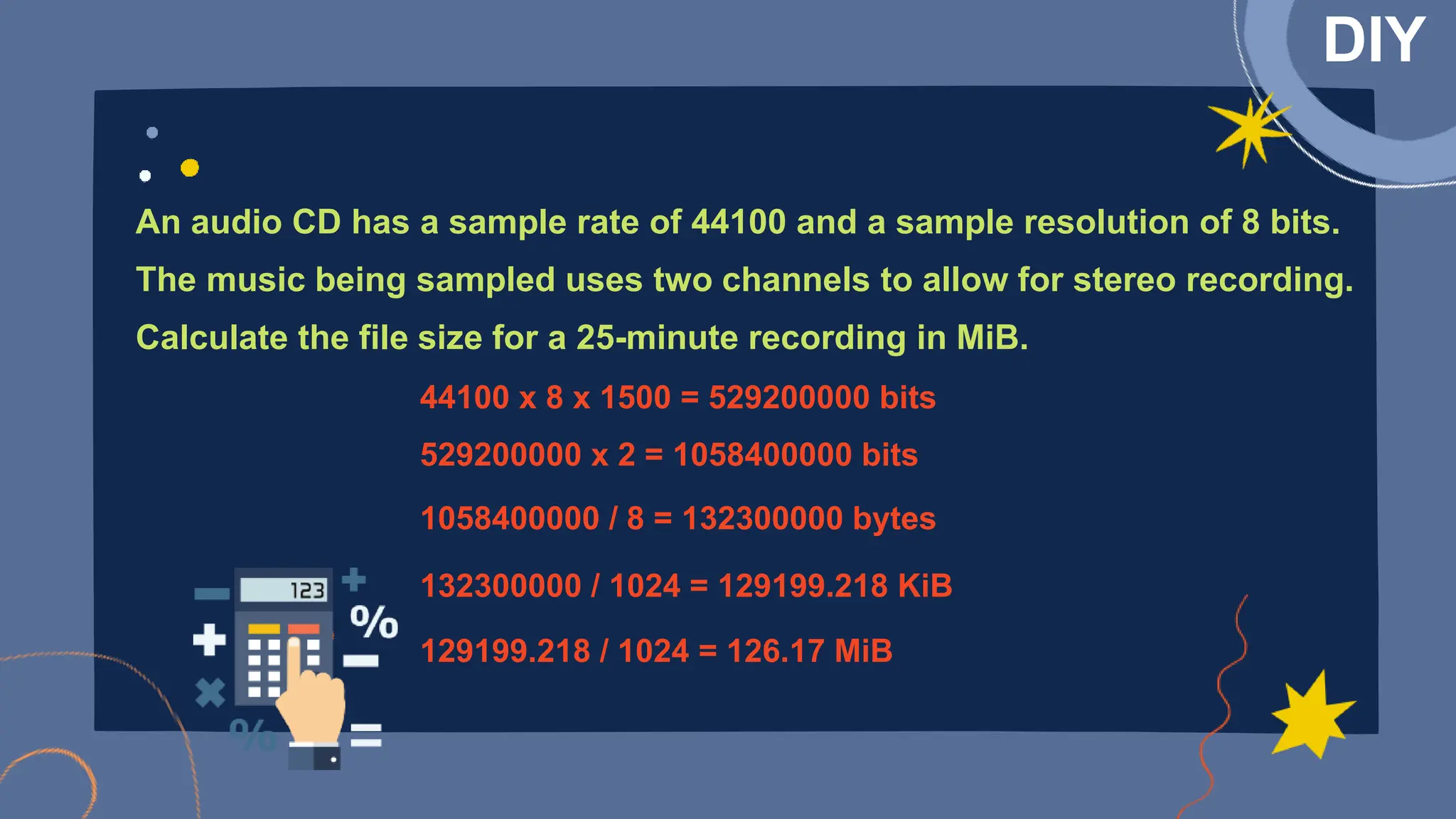 DIY

An audio CD has a sample rate of 44100 and a sample resolution of 8 bits. The music being sampled uses two channels to allow for stereo recording. Calculate the file size for a 25-minute recording in MiB.

44100 x 8 x 1500 = 529200000 bits

529200000 x 2 = 1058400000 bits

1058400000 / 8 = 132300000 bytes

132300000 / 1024 = 129199.218 KiB

129199.218 / 1024 = 126.17 MiB

123

%

%